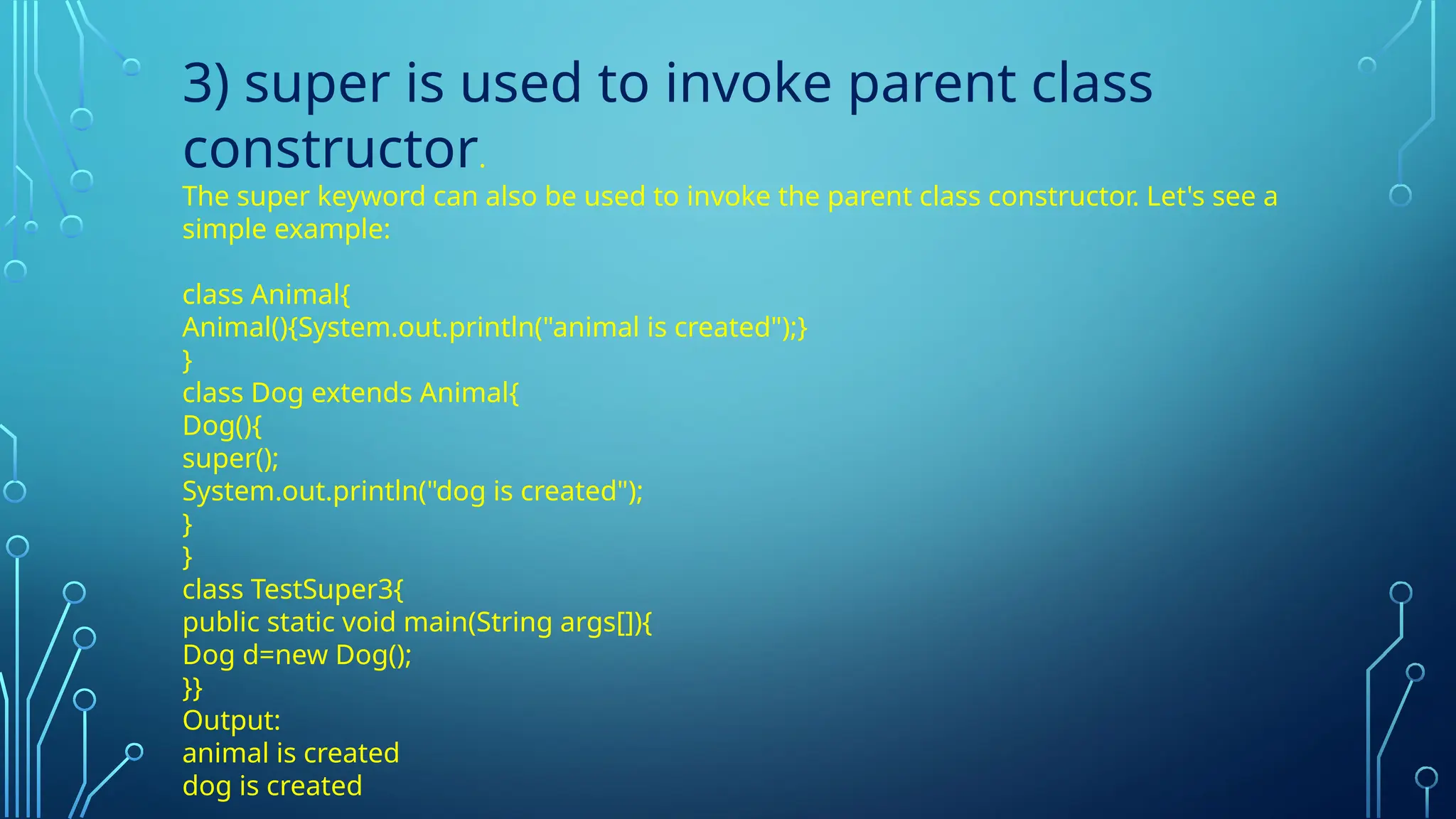 3) super is used to invoke parent class constructor.

The super keyword can also be used to invoke the parent class constructor. Let's see a simple example:

class Animal{
Animal(){System.out.println("animal is created");}
}
class Dog extends Animal{
Dog(){
super();
System.out.println("dog is created");
}
}
class TestSuper3{
public static void main(String args[]){
Dog d=new Dog();
}}
Output:
animal is created
dog is created